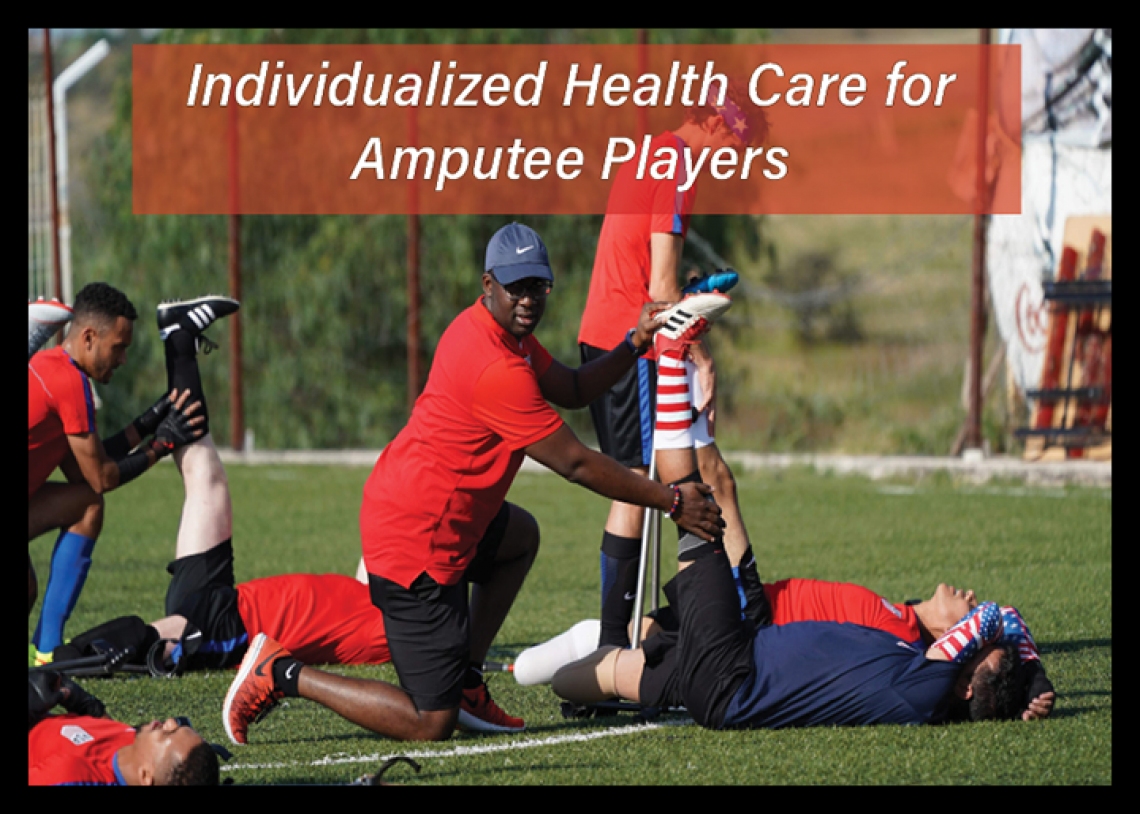 Individualized Health Care for Amputee Players